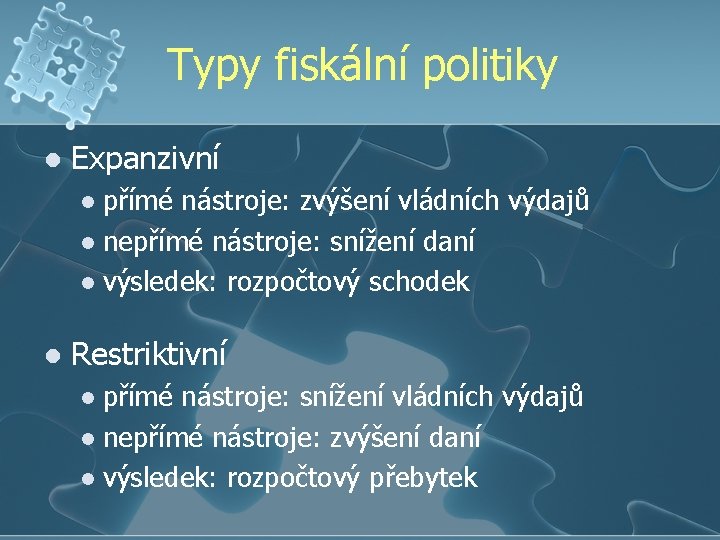 Typy fiskální politiky

- Expanzivní
  - přímé nástroje: zvýšení vládních výdajů
  - nepřímé nástroje: snížení daní
  - výsledek: rozpočtový schodek

- Restriktivní
  - přímé nástroje: snížení vládních výdajů
  - nepřímé nástroje: zvýšení daní
  - výsledek: rozpočtový přebytek